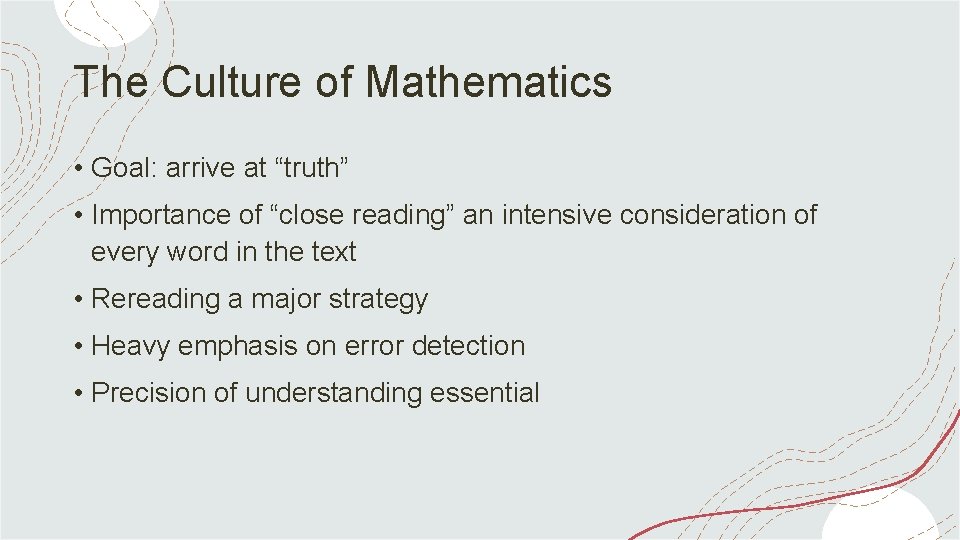 The Culture of Mathematics

• Goal: arrive at “truth”

• Importance of “close reading” an intensive consideration of every word in the text

• Rereading a major strategy

• Heavy emphasis on error detection

• Precision of understanding essential